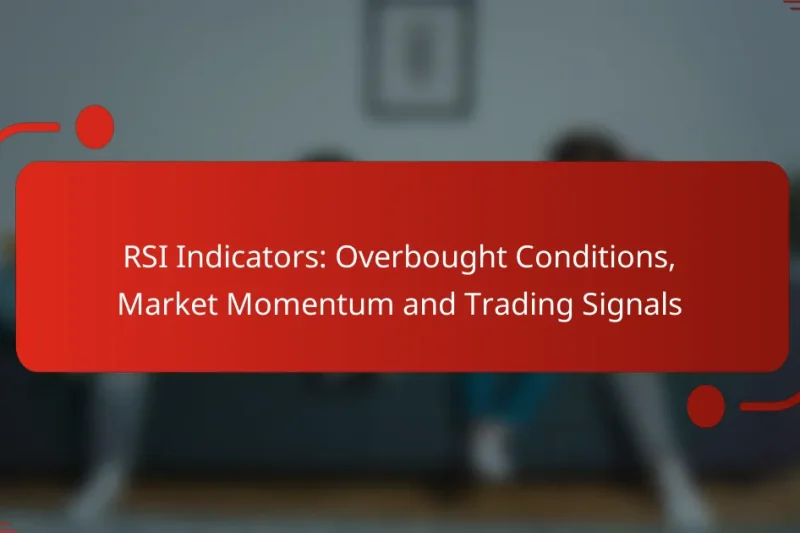 RSI Indicators: Overbought Conditions, Market Momentum and Trading Signals